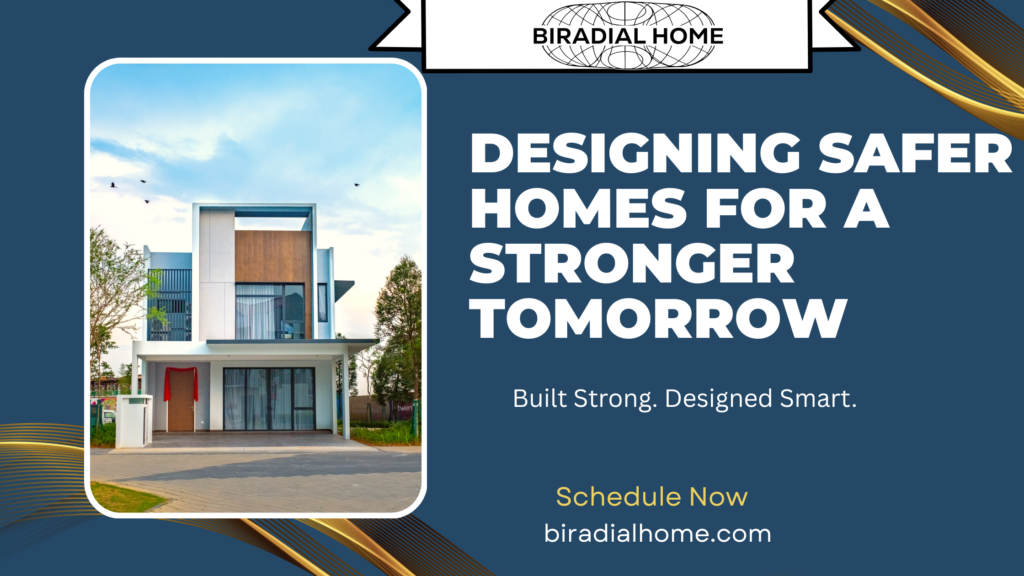 BIRADIAL HOME

DESIGNING SAFER HOMES FOR A STRONGER TOMORROW

Built Strong. Designed Smart.

Schedule Now

biradialhome.com